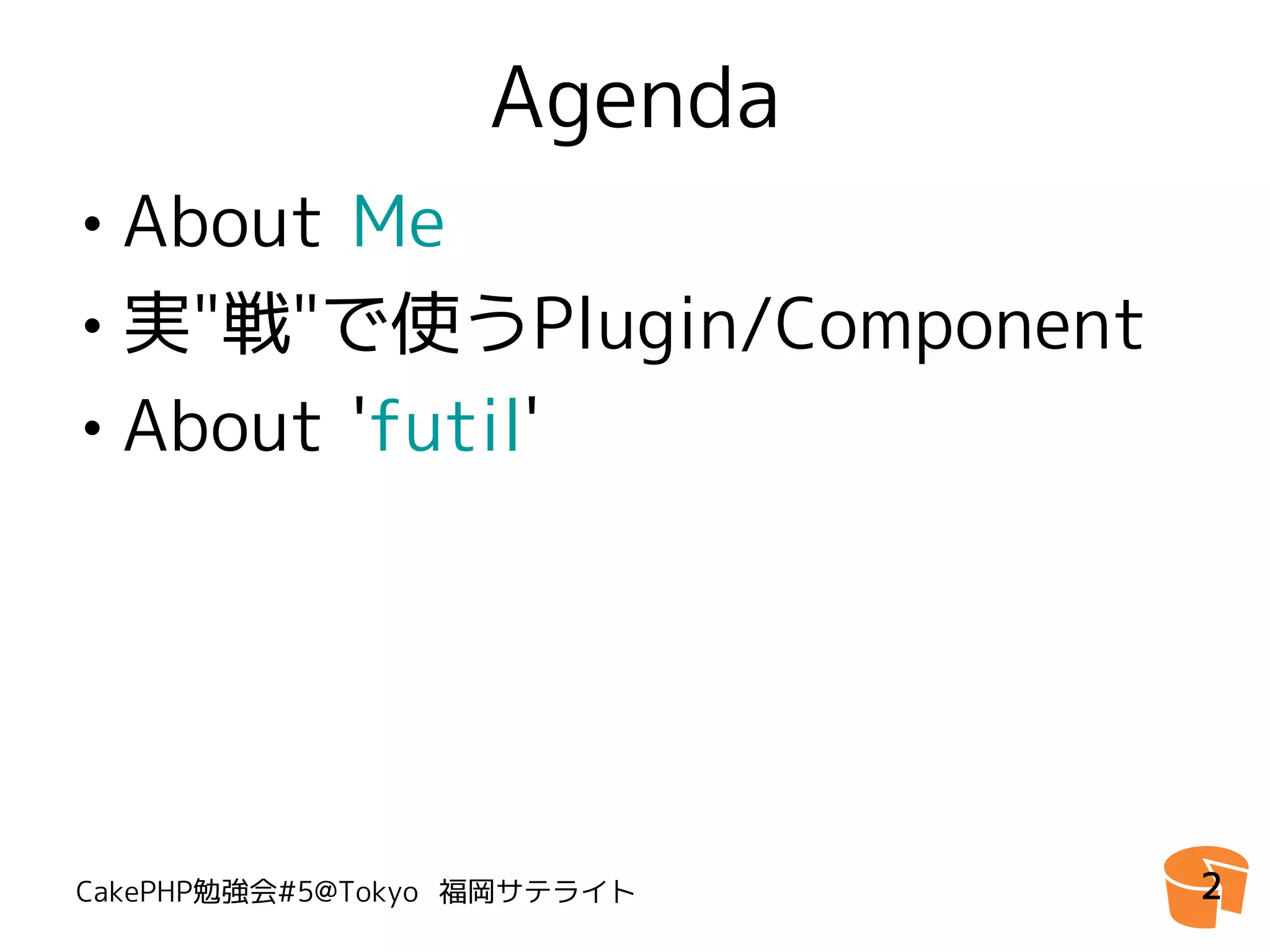 Agenda

• About Me
• 実"戦"で使うPlugin/Component
• About 'futil'

CakePHP勉強会#5@Tokyo 福岡サテライト

2